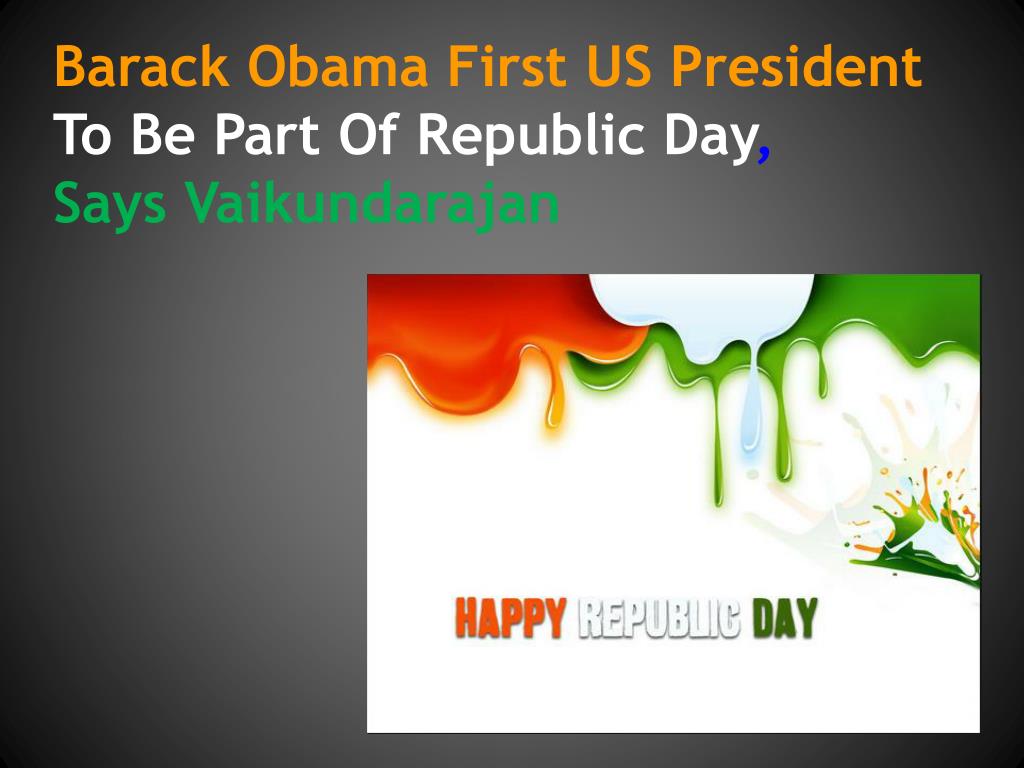 Barack Obama First US President
To Be Part Of Republic Day,
Says Vaikundarajan

HAPPY REPUBLIC DAY